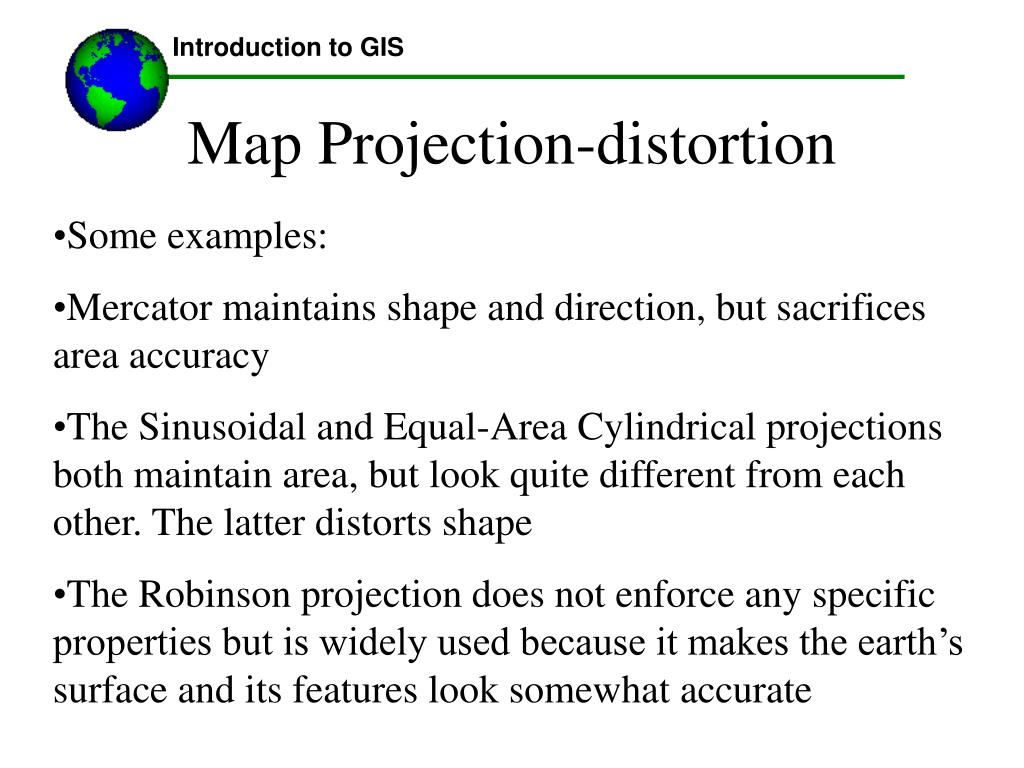 Introduction to GIS

Map Projection-distortion

•Some examples:

•Mercator maintains shape and direction, but sacrifices area accuracy

•The Sinusoidal and Equal-Area Cylindrical projections both maintain area, but look quite different from each other. The latter distorts shape

•The Robinson projection does not enforce any specific properties but is widely used because it makes the earth’s surface and its features look somewhat accurate